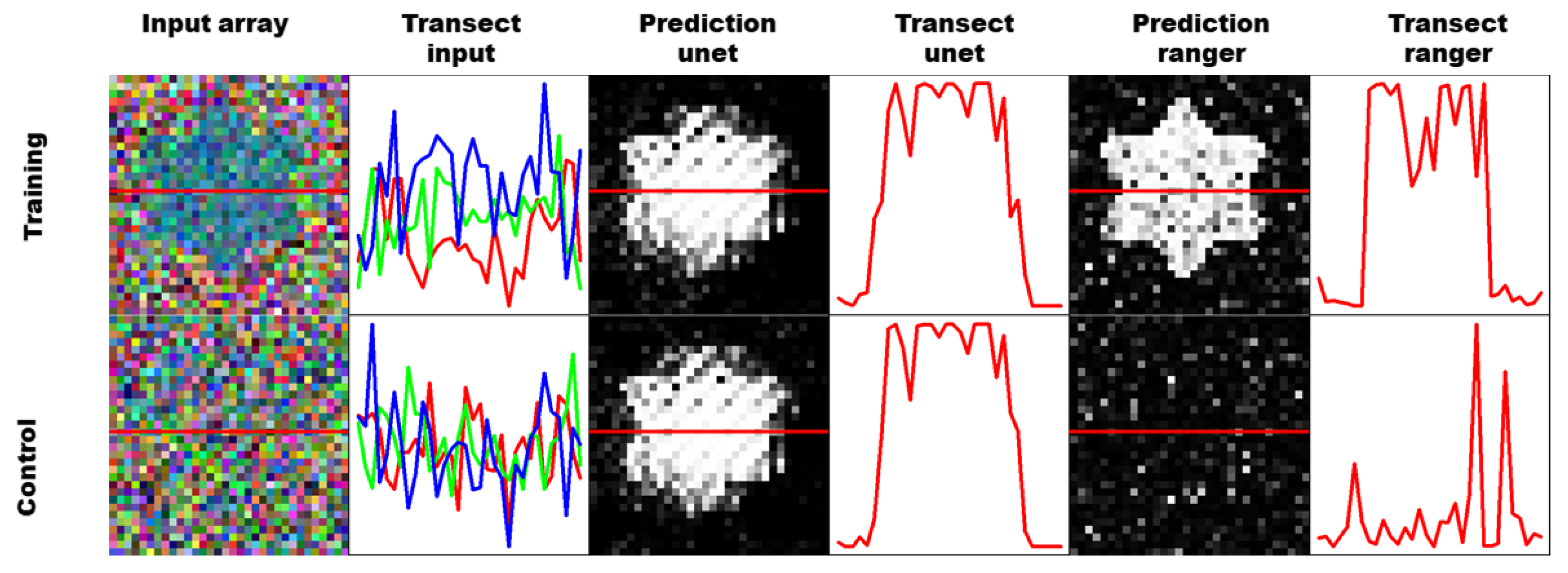 Input array

Transect input

Prediction unet

Transect unet

Prediction ranger

Transect ranger

Training

Control